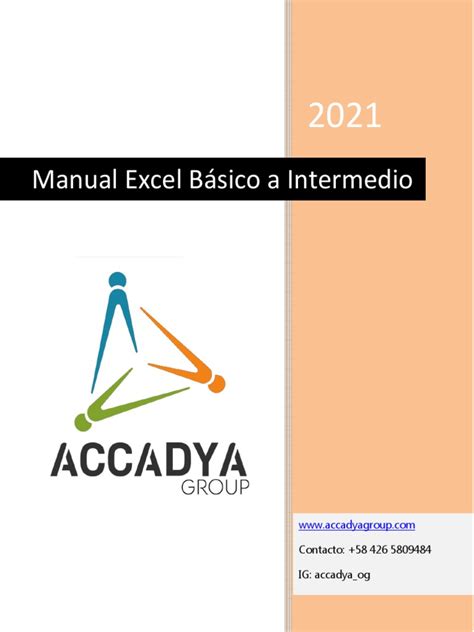 2021

Manual Excel Básico a Intermedio

ACCADYA
GROUP

www.accadyagroup.com

Contacto: +58 426 5809484

IG: accadya_og